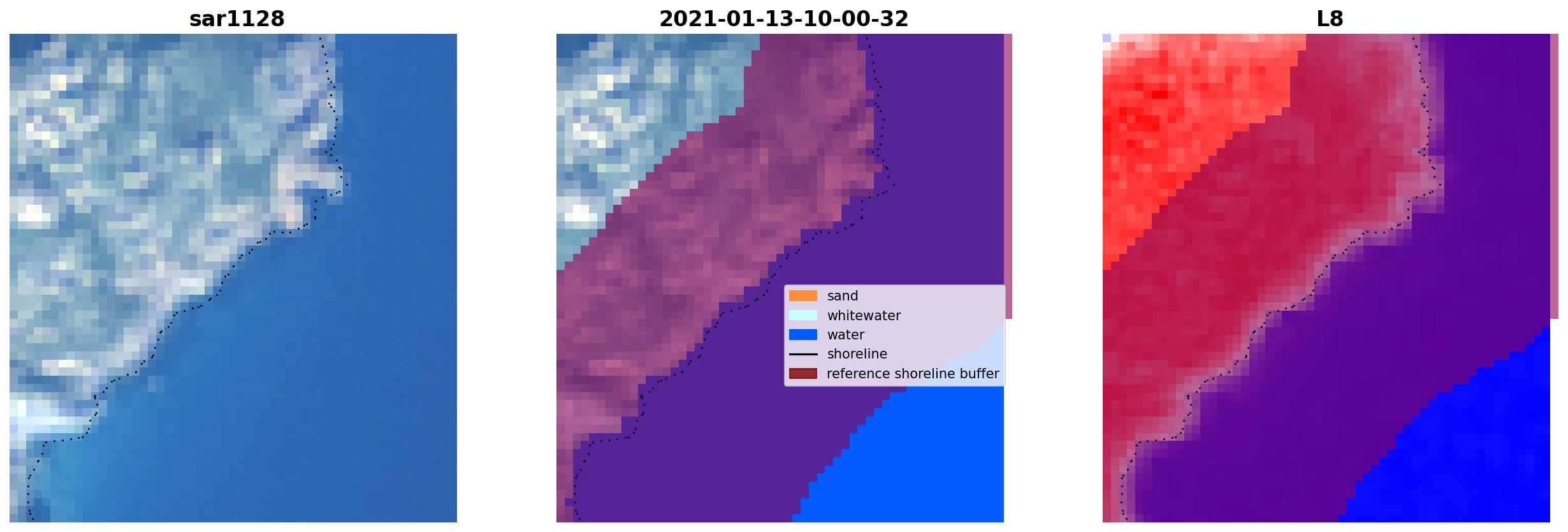 sar1128

2021-01-13-10-00-32

sand
whitewater
water
shoreline
reference shoreline buffer

L8